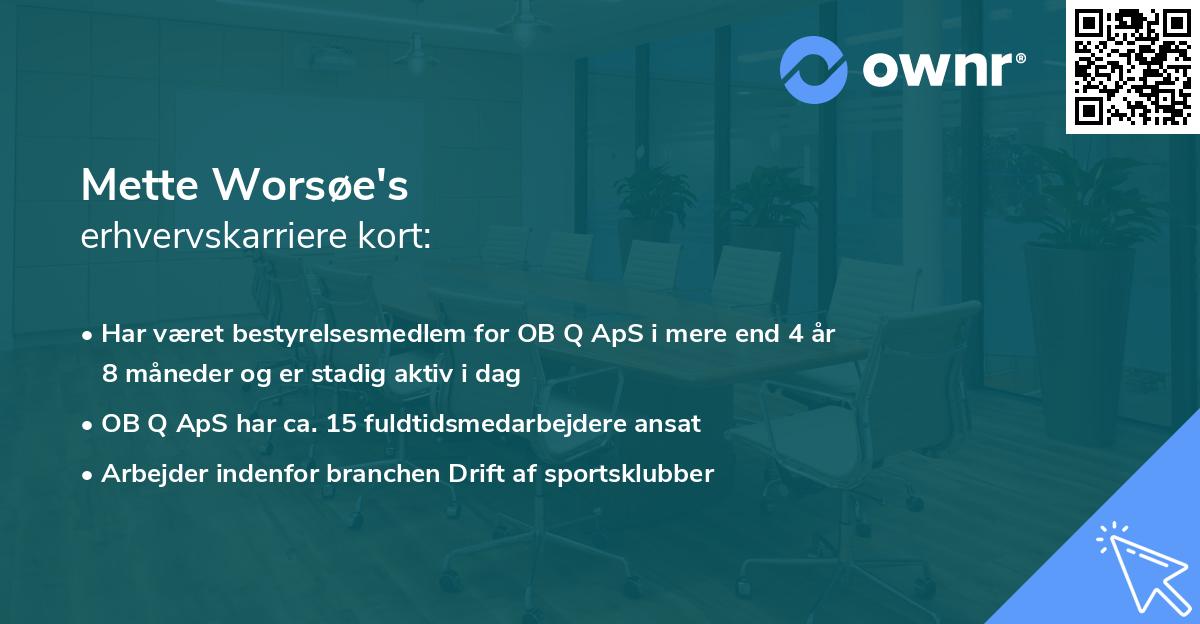 ownr®

Mette Worsøe's
erhvervskarriere kort:

• Har været bestyrelsesmedlem for OB Q ApS i mere end 4 år 8 måneder og er stadig aktiv i dag
• OB Q ApS har ca. 15 fuldtidsmedarbejdere ansat
• Arbejder indenfor branchen Drift af sportsklubber